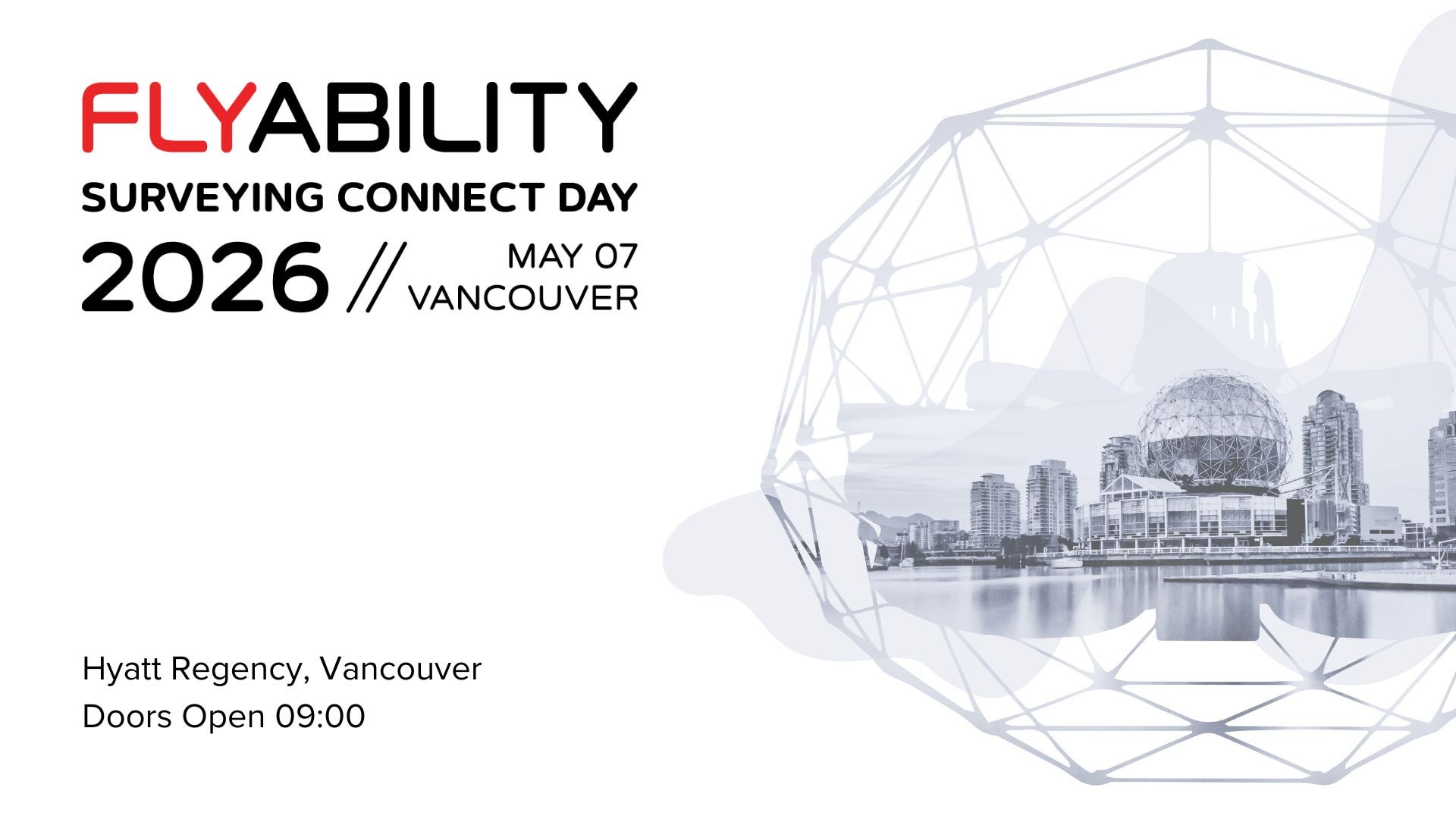 FLYABILITY
SURVEYING CONNECT DAY
2026 // MAY 07 VANCOUVER

Hyatt Regency, Vancouver
Doors Open 09:00